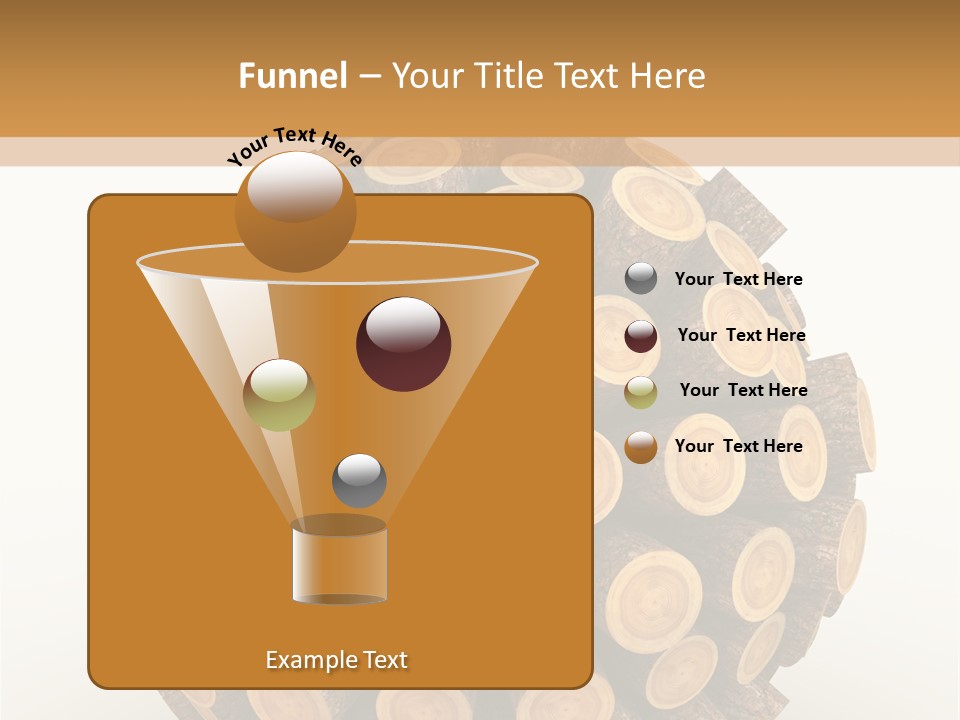 Funnel – Your Title Text Here

Your Text Here

Your Text Here

Your Text Here

Your Text Here

Your Text Here

Example Text